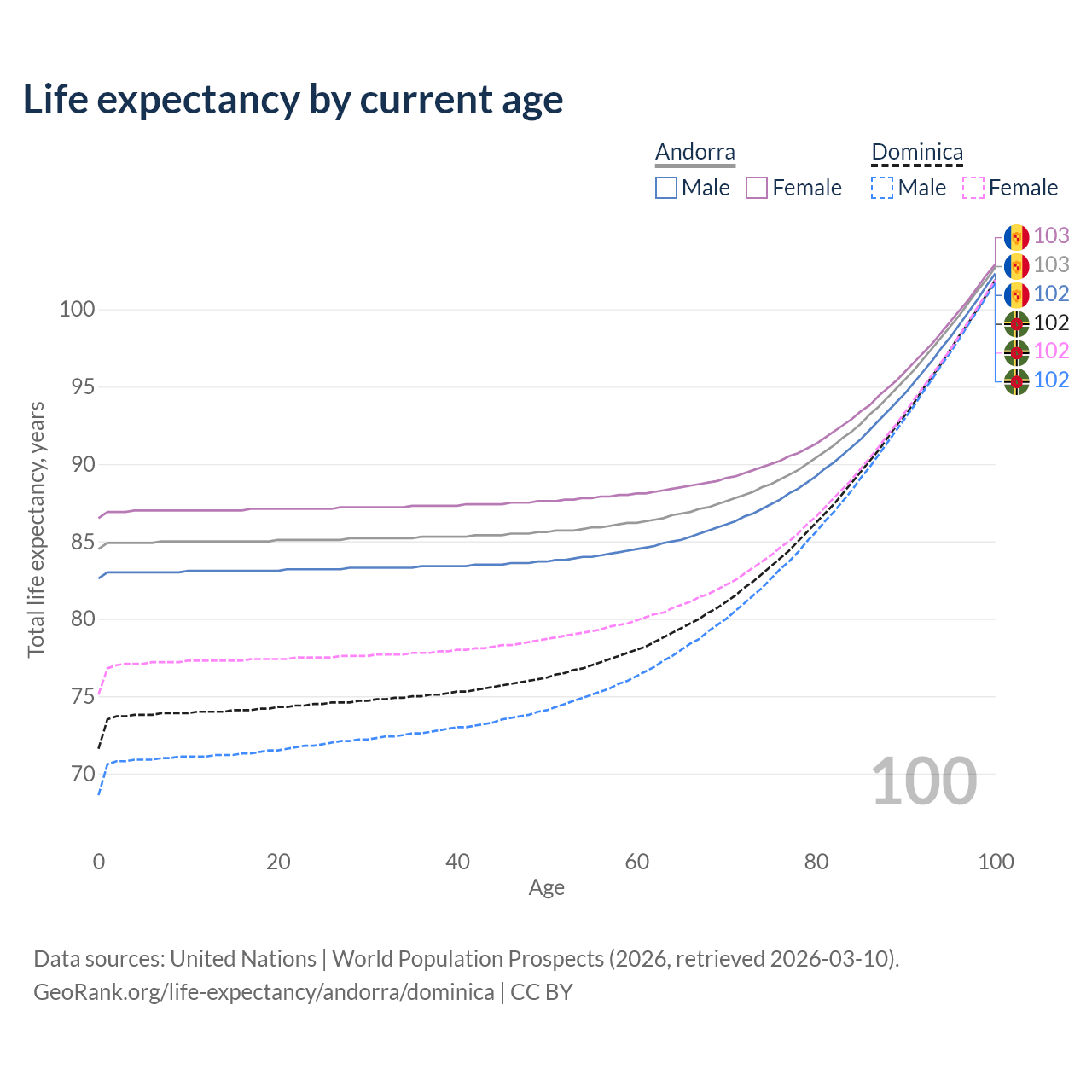 Life expectancy by current age

Andorra
Male Female

Dominica
Male Female

103
103
102
102
102
102

Total life expectancy, years

100
95
90
85
80
75
70

100

0 20 40 60 80 100
Age

Data sources: United Nations | World Population Prospects (2026, retrieved 2026-03-10).
GeoRank.org/life-expectancy/andorra/dominica | CC BY